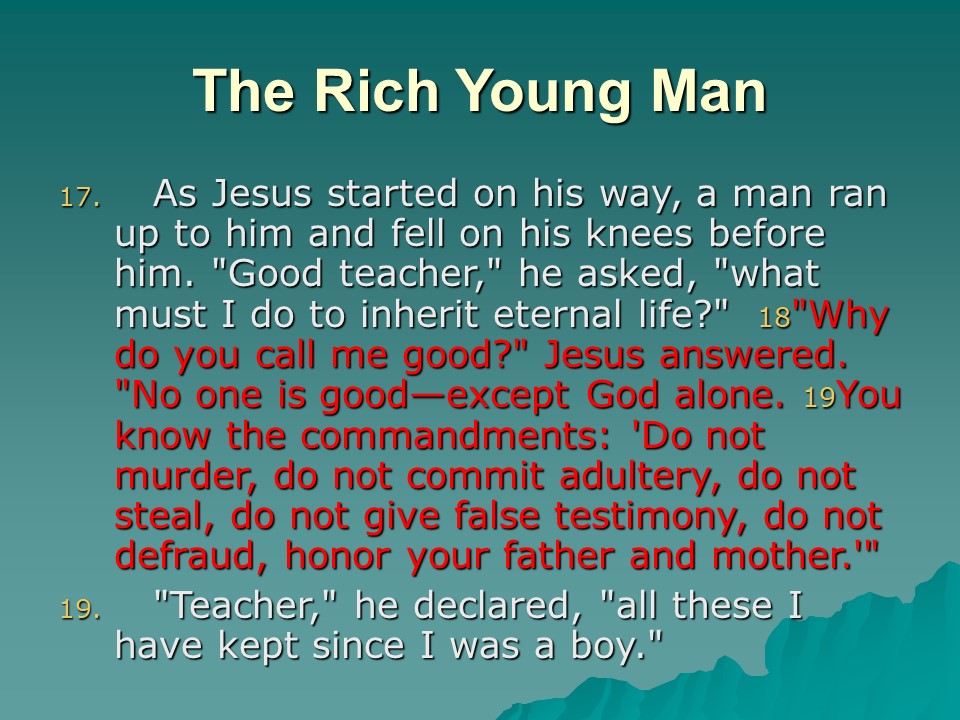 The Rich Young Man

17. As Jesus started on his way, a man ran up to him and fell on his knees before him. "Good teacher," he asked, "what must I do to inherit eternal life?" 18"Why do you call me good?" Jesus answered. "No one is good—except God alone. 19You know the commandments: 'Do not murder, do not commit adultery, do not steal, do not give false testimony, do not defraud, honor your father and mother.'"

19. "Teacher," he declared, "all these I have kept since I was a boy."